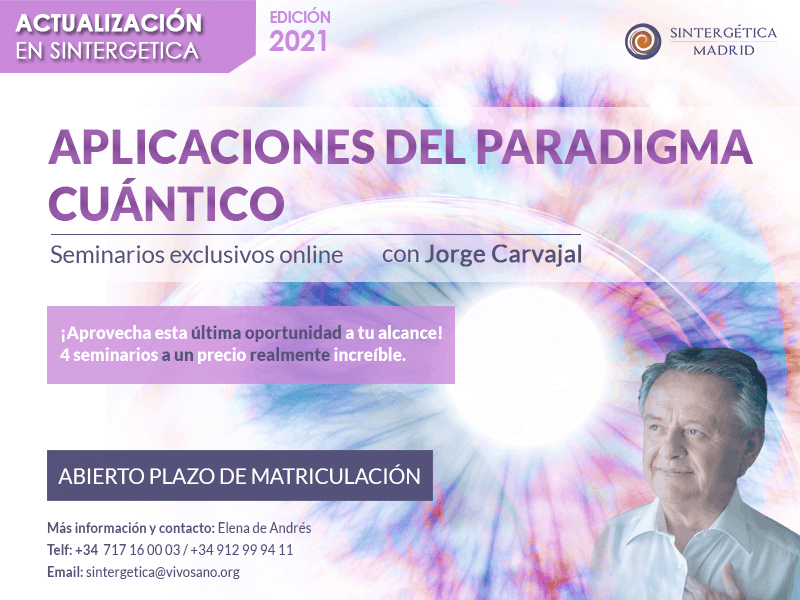 ACTUALIZACIÓN EN SINTERGETICA

EDICIÓN 2021

SINTERGÉTICA MADRID

APLICACIONES DEL PARADIGMA CUÁNTICO

Seminarios exclusivos online con Jorge Carvajal

¡Aprovecha esta última oportunidad a tu alcance! 4 seminarios a un precio realmente increíble.

ABIERTO PLAZO DE MATRICULACIÓN

Más información y contacto: Elena de Andrés
Telf: +34 717 16 00 03 / +34 912 99 94 11
Email: sintergetica@vivosano.org